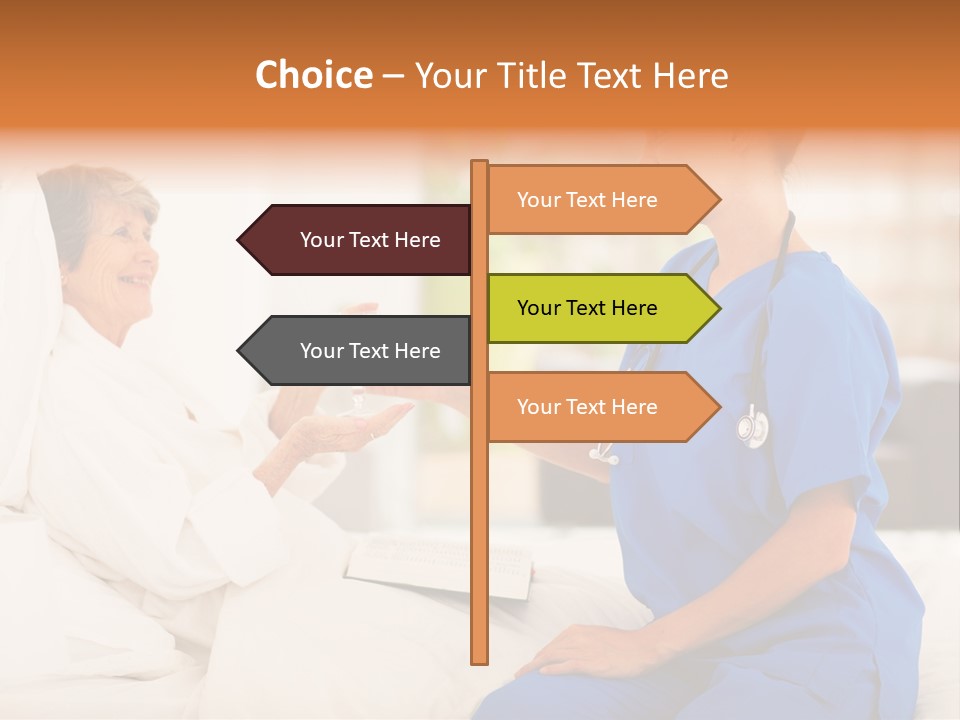 Choice – Your Title Text Here

Your Text Here

Your Text Here

Your Text Here

Your Text Here

Your Text Here